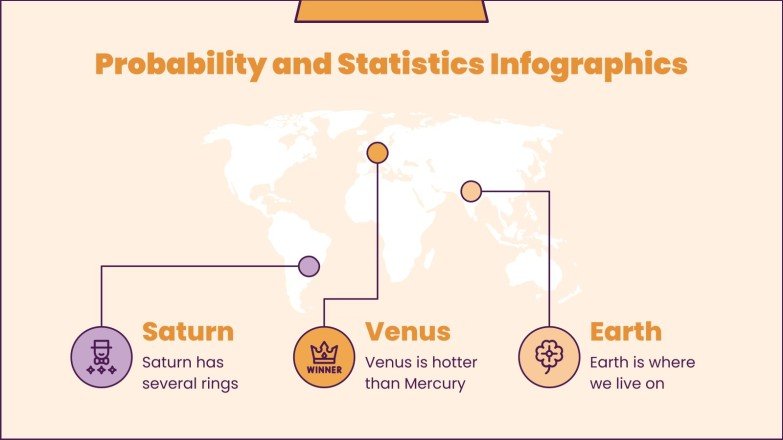 Probability and Statistics Infographics

Saturn
Saturn has several rings

WINNER
Venus
Venus is hotter than Mercury

Earth
Earth is where we live on